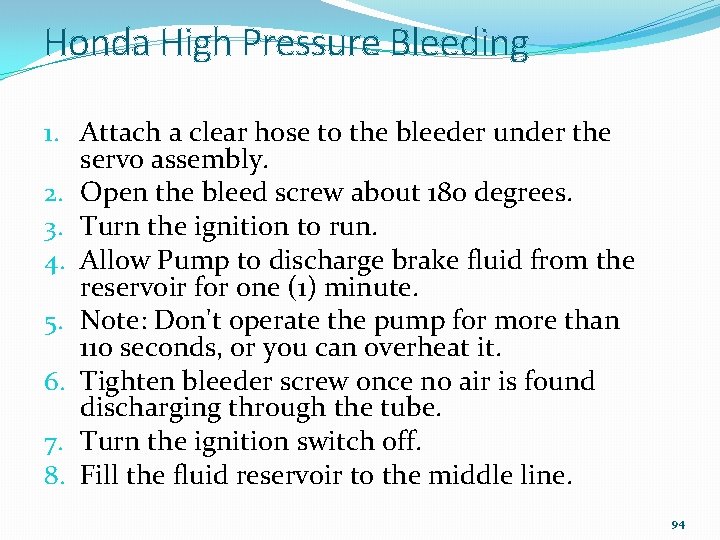 Honda High Pressure Bleeding

1. Attach a clear hose to the bleeder under the servo assembly.
2. Open the bleed screw about 180 degrees.
3. Turn the ignition to run.
4. Allow Pump to discharge brake fluid from the reservoir for one (1) minute.
5. Note: Don't operate the pump for more than 110 seconds, or you can overheat it.
6. Tighten bleeder screw once no air is found discharging through the tube.
7. Turn the ignition switch off.
8. Fill the fluid reservoir to the middle line.

94